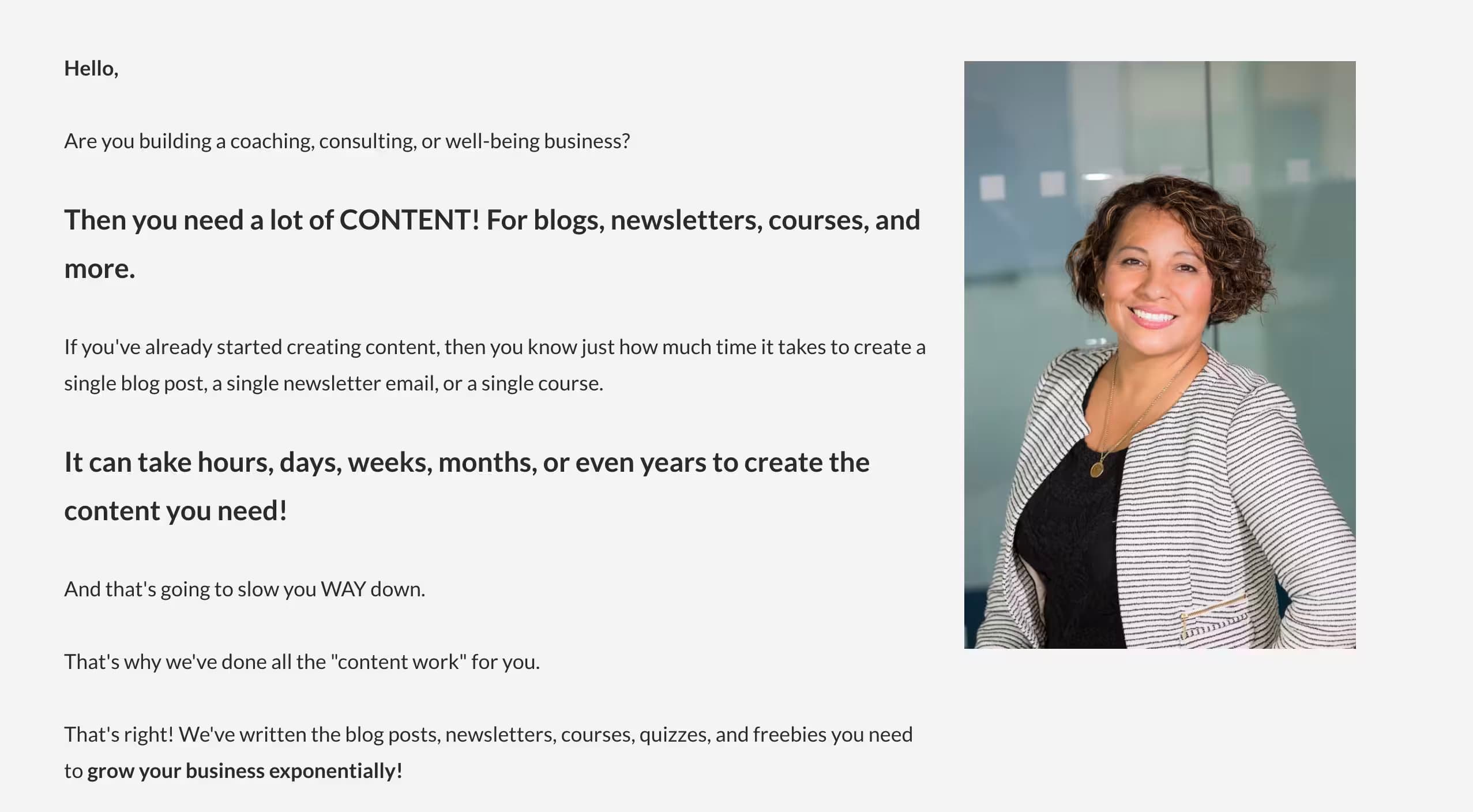 Hello,

Are you building a coaching, consulting, or well-being business?

Then you need a lot of CONTENT! For blogs, newsletters, courses, and more.

If you've already started creating content, then you know just how much time it takes to create a single blog post, a single newsletter email, or a single course.

It can take hours, days, weeks, months, or even years to create the content you need!

And that's going to slow you WAY down.

That's why we've done all the "content work" for you.

That's right! We've written the blog posts, newsletters, courses, quizzes, and freebies you need to grow your business exponentially!